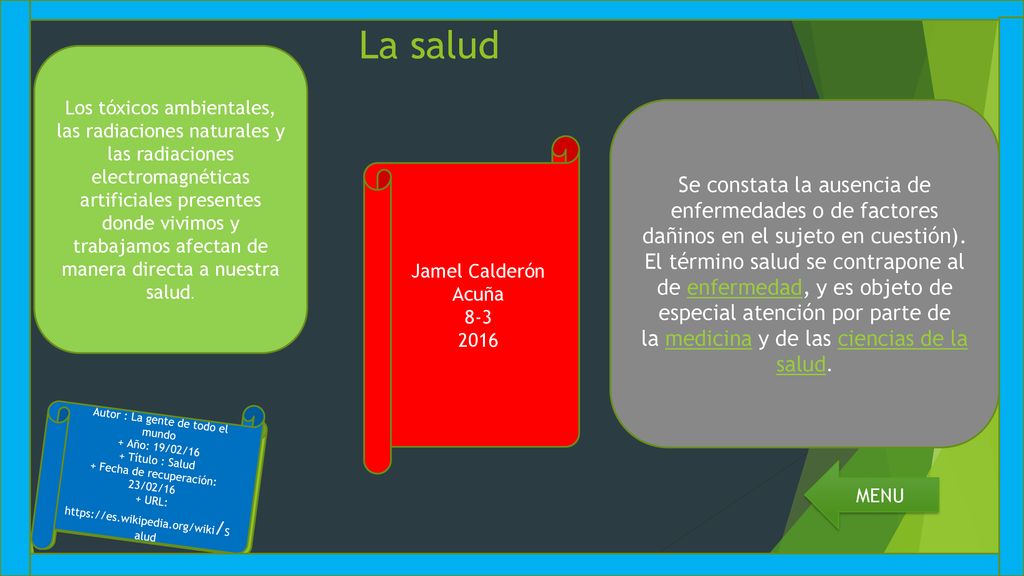 La salud

Los tóxicos ambientales, las radiaciones naturales y las radiaciones electromagnéticas artificiales presentes donde vivimos y trabajamos afectan de manera directa a nuestra salud.

Jamel Calderón Acuña
8-3
2016

Se constata la ausencia de enfermedades o de factores dañinos en el sujeto en cuestión). El término salud se contrapone al de enfermedad, y es objeto de especial atención por parte de la medicina y de las ciencias de la salud.

Autor : La gente de todo el mundo
+ Año: 19/02/16
+ Título : Salud
+ Fecha de recuperación: 23/02/16
+ URL:
https://es.wikipedia.org/wiki/Salud

MENU